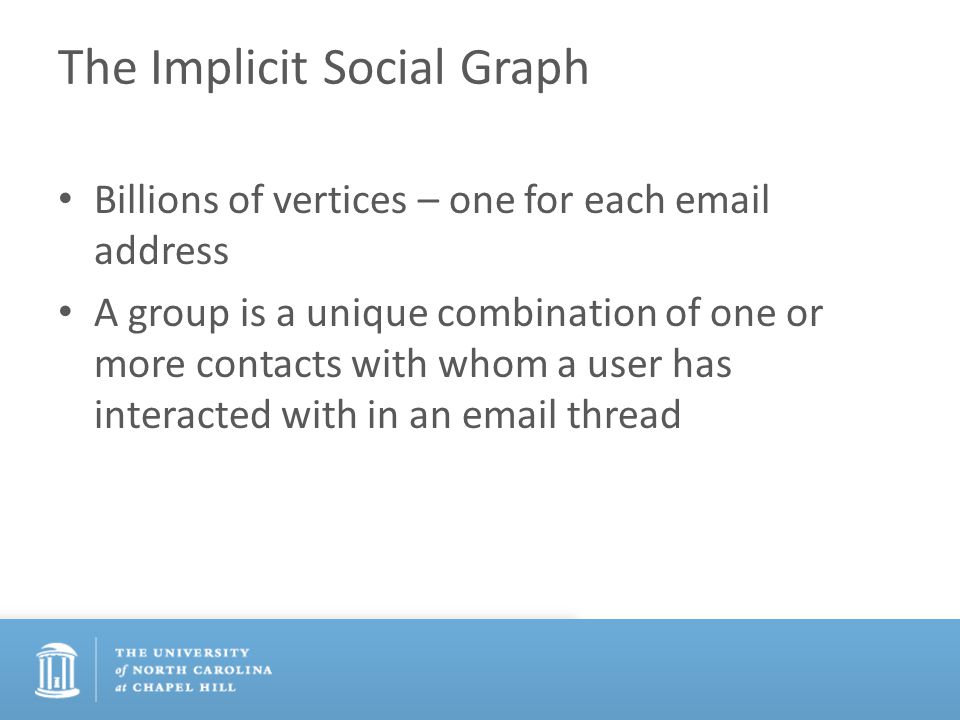 The Implicit Social Graph

• Billions of vertices – one for each email address
• A group is a unique combination of one or more contacts with whom a user has interacted with in an email thread

THE UNIVERSITY
of NORTH CAROLINA
at CHAPEL HILL